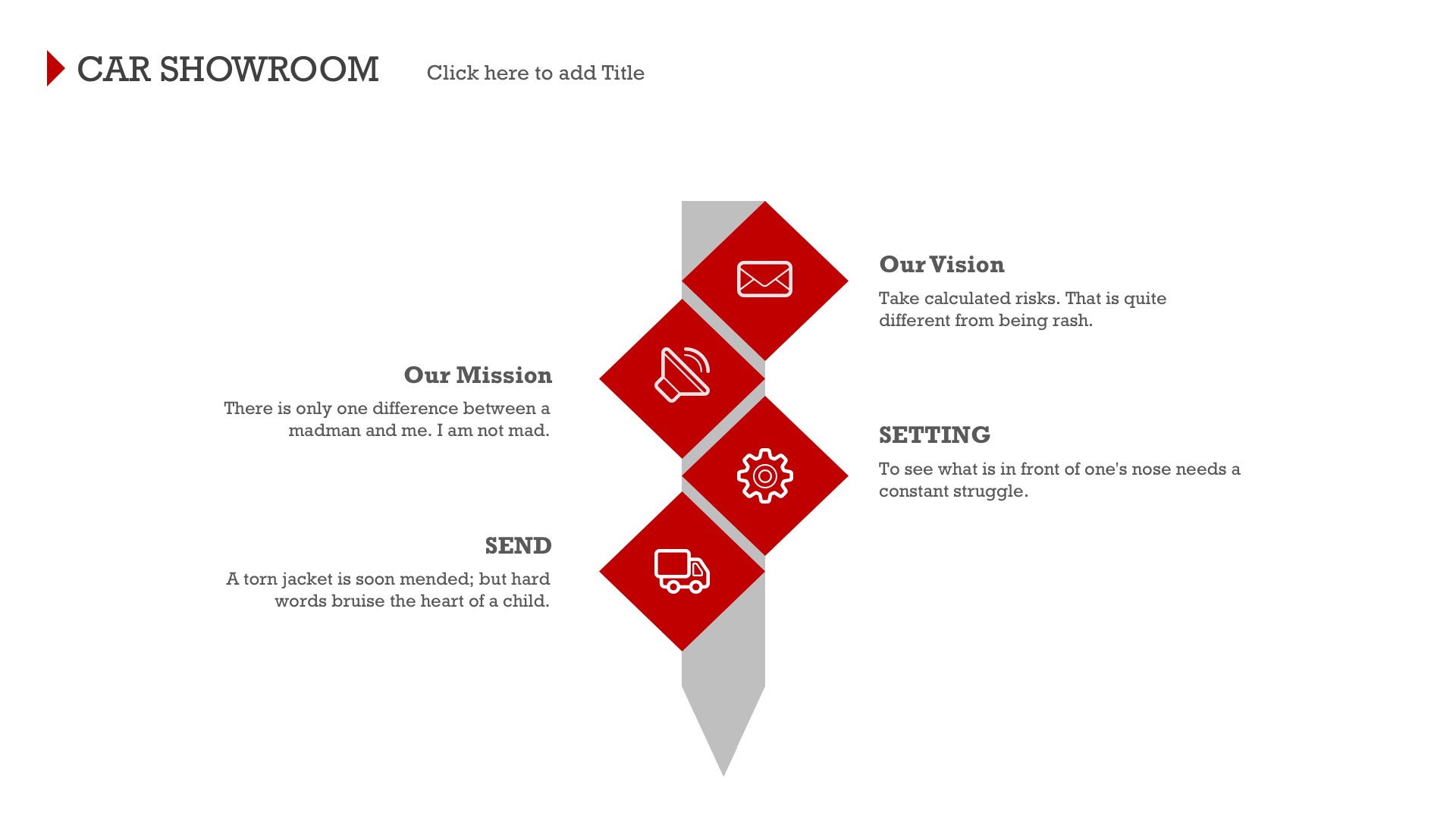 CAR SHOWROOM

Click here to add Title

Our Vision

Take calculated risks. That is quite different from being rash.

Our Mission

There is only one difference between a madman and me. I am not mad.

SETTING

To see what is in front of one's nose needs a constant struggle.

SEND

A torn jacket is soon mended; but hard words bruise the heart of a child.